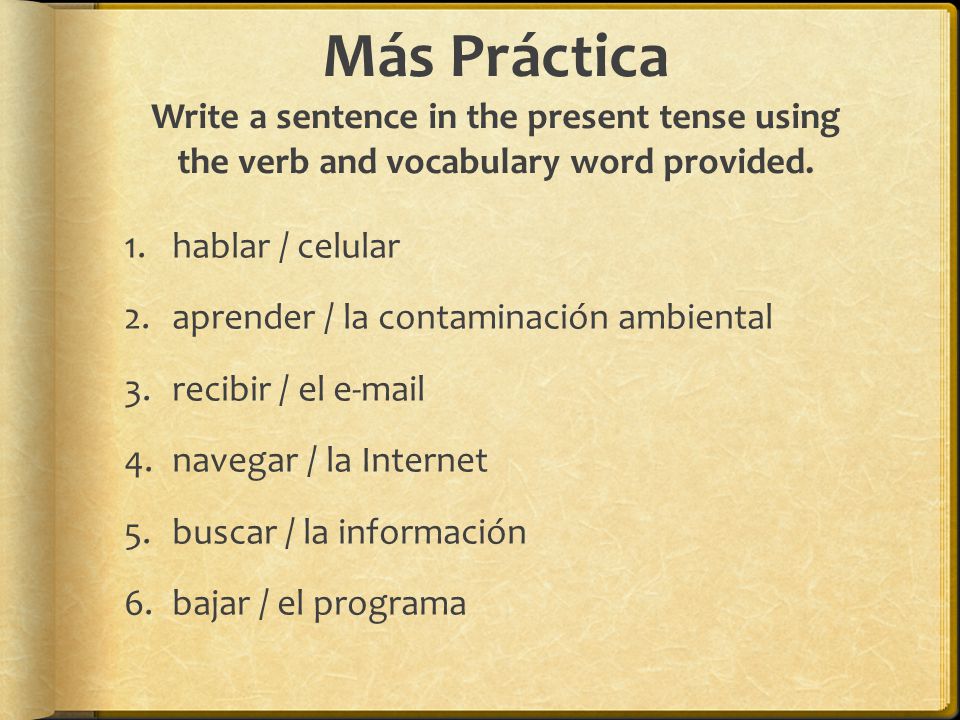 Más Práctica
Write a sentence in the present tense using the verb and vocabulary word provided.

1. hablar / celular
2. aprender / la contaminación ambiental
3. recibir / el e-mail
4. navegar / la Internet
5. buscar / la información
6. bajar / el programa